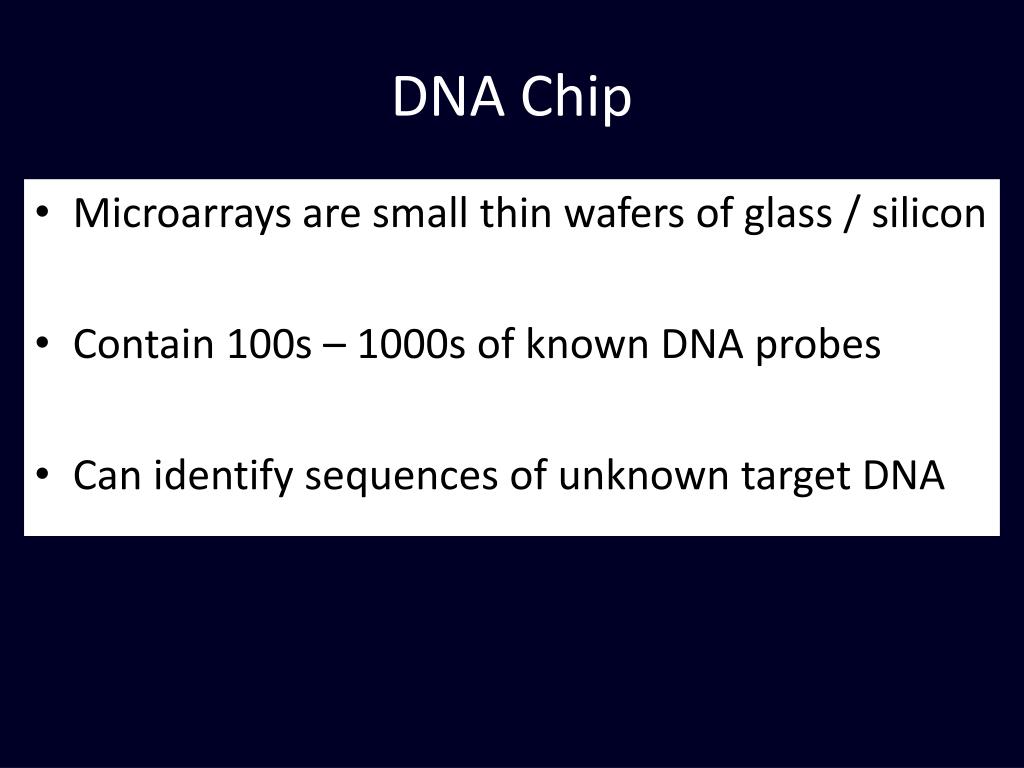 DNA Chip

• Microarrays are small thin wafers of glass / silicon

• Contain 100s – 1000s of known DNA probes

• Can identify sequences of unknown target DNA